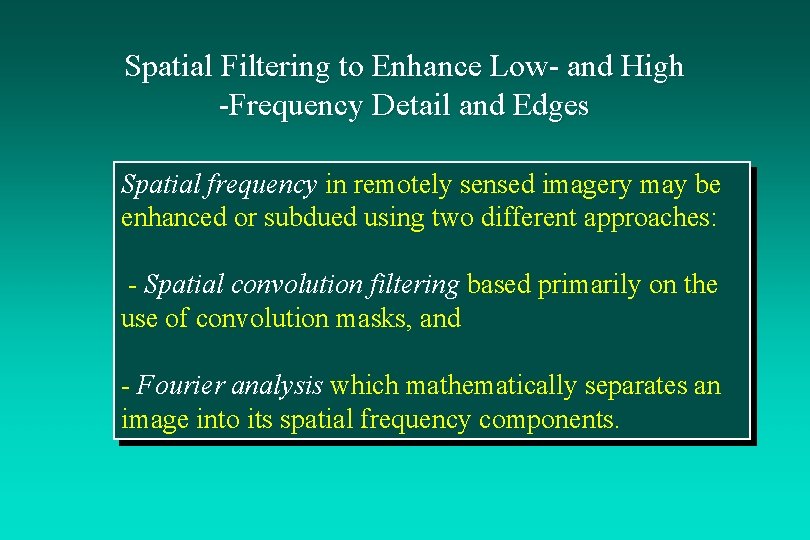 Spatial Filtering to Enhance Low- and High -Frequency Detail and Edges

Spatial frequency in remotely sensed imagery may be enhanced or subdued using two different approaches:

- Spatial convolution filtering based primarily on the use of convolution masks, and

- Fourier analysis which mathematically separates an image into its spatial frequency components.